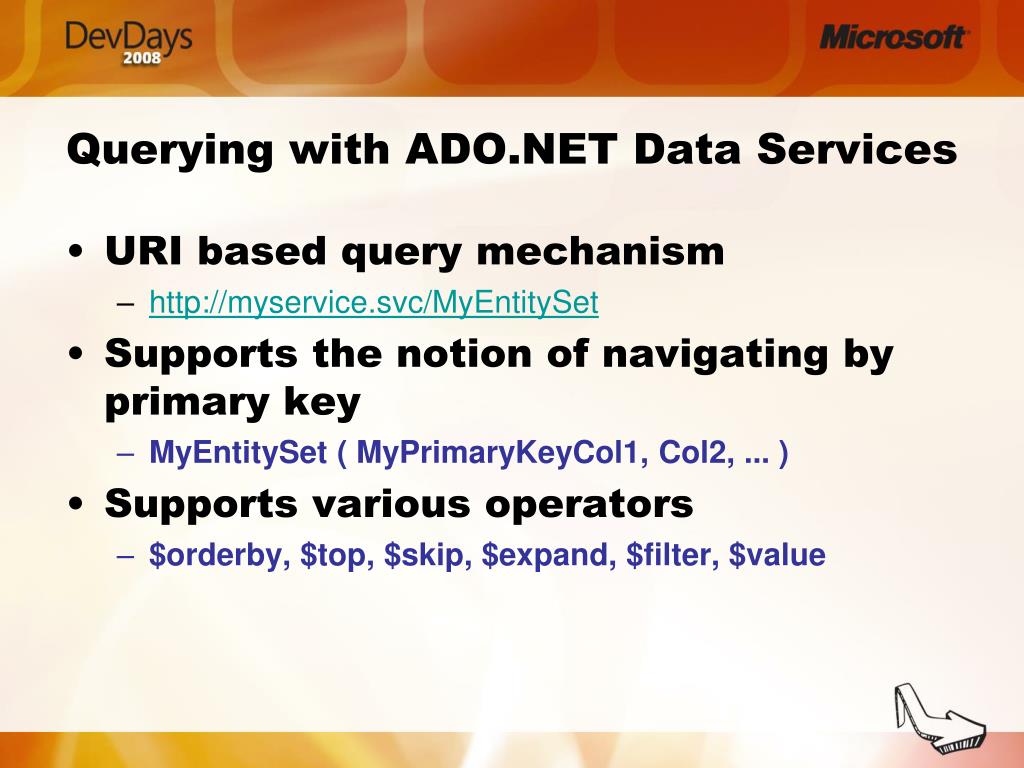 DevDays 2008

Microsoft

Querying with ADO.NET Data Services

• URI based query mechanism
– http://myservice.svc/MyEntitySet
• Supports the notion of navigating by primary key
– MyEntitySet ( MyPrimaryKeyCol1, Col2, ... )
• Supports various operators
– \$orderby, \$top, \$skip, \$expand, \$filter, \$value